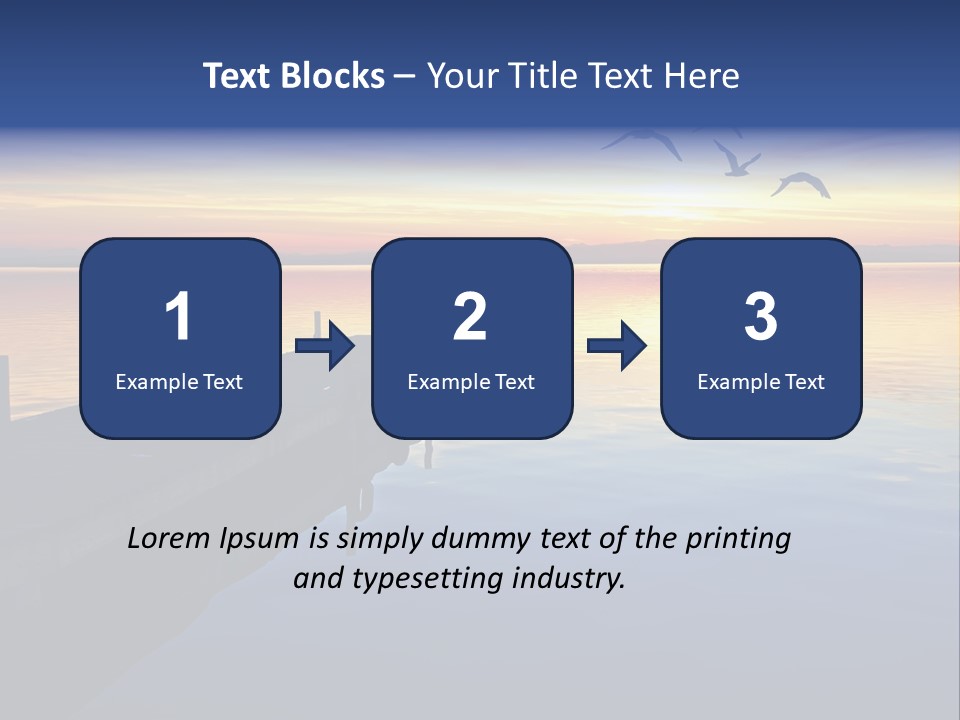 Text Blocks – Your Title Text Here

1
Example Text

2
Example Text

3
Example Text

Lorem Ipsum is simply dummy text of the printing and typesetting industry.